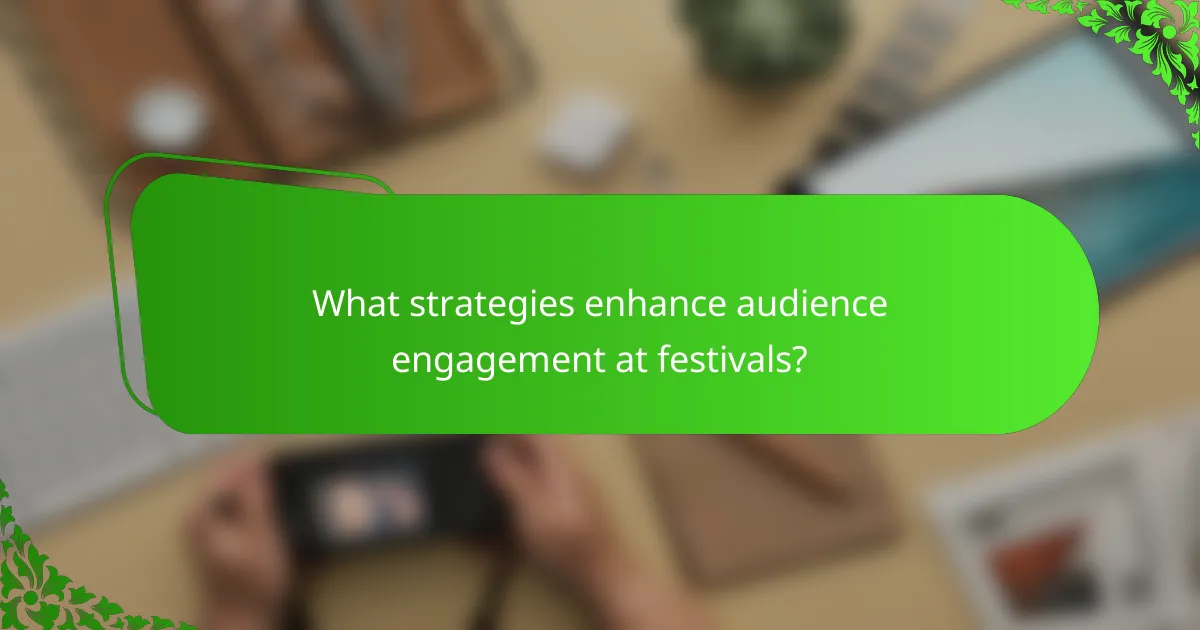 What strategies enhance audience engagement at festivals?